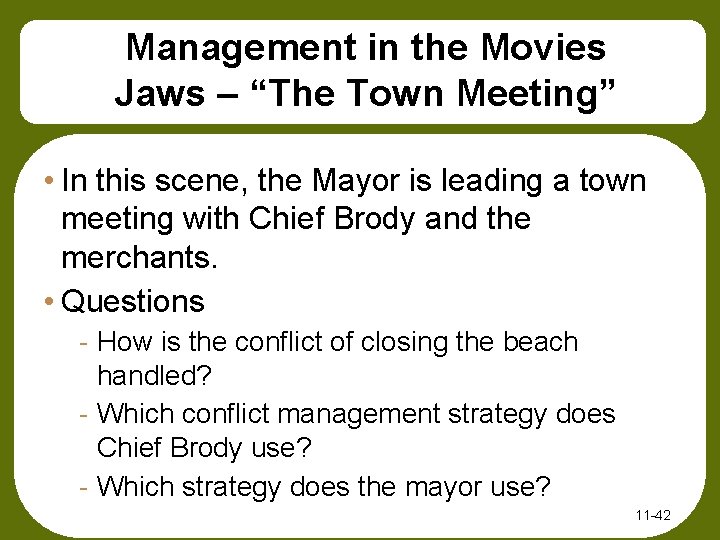 Management in the Movies
Jaws – “The Town Meeting”

• In this scene, the Mayor is leading a town meeting with Chief Brody and the merchants.
• Questions
- How is the conflict of closing the beach handled?
- Which conflict management strategy does Chief Brody use?
- Which strategy does the mayor use?

11-42